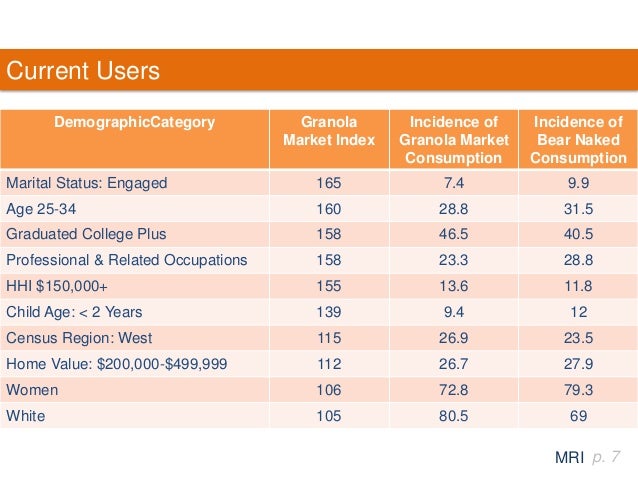 Current Users

| DemographicCategory | Granola Market Index | Incidence of Granola Market Consumption | Incidence of Bear Naked Consumption |
|---|---|---|---|
| Marital Status: Engaged | 165 | 7.4 | 9.9 |
| Age 25-34 | 160 | 28.8 | 31.5 |
| Graduated College Plus | 158 | 46.5 | 40.5 |
| Professional & Related Occupations | 158 | 23.3 | 28.8 |
| HHI $150,000+ | 155 | 13.6 | 11.8 |
| Child Age: < 2 Years | 139 | 9.4 | 12 |
| Census Region: West | 115 | 26.9 | 23.5 |
| Home Value: $200,000-$499,999 | 112 | 26.7 | 27.9 |
| Women | 106 | 72.8 | 79.3 |
| White | 105 | 80.5 | 69 |

MRI p. 7